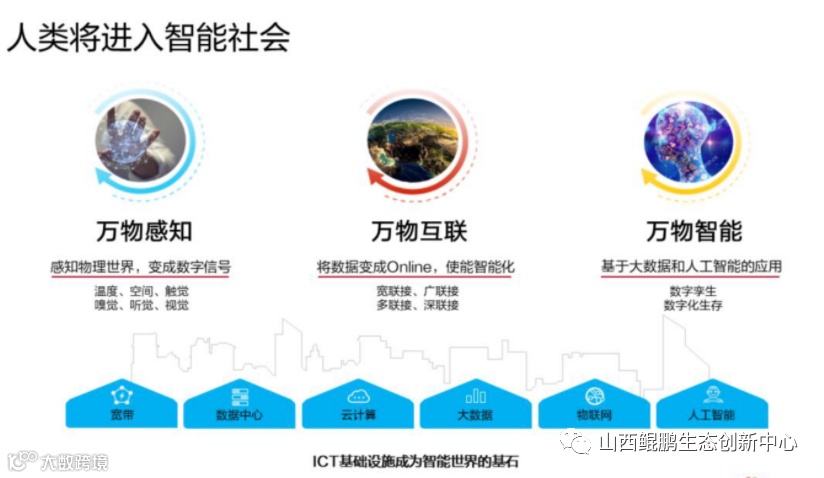 人类将进入智能社会

万物感知

感知物理世界，变成数字信号

温度、空间、触觉
嗅觉、听觉、视觉

万物互联

将数据变成Online，使能智能化

宽联接、广联接
多联接、深联接

万物智能

基于大数据和人工智能的应用

数字孪生
数字化生存

宽带

数据中心

云计算

大数据

物联网

人工智能

ICT基础设施成为智能世界的基石

大数跨境

山西鲲鹏生态创新中心